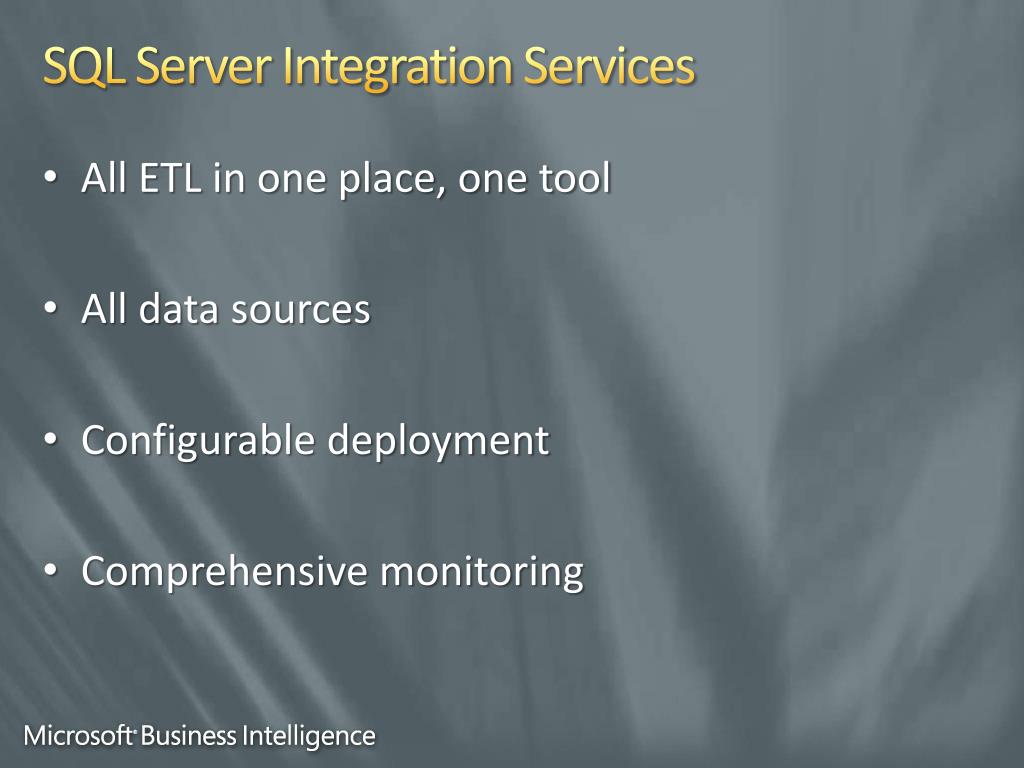 SQL Server Integration Services

• All ETL in one place, one tool

• All data sources

• Configurable deployment

• Comprehensive monitoring

Microsoft Business Intelligence